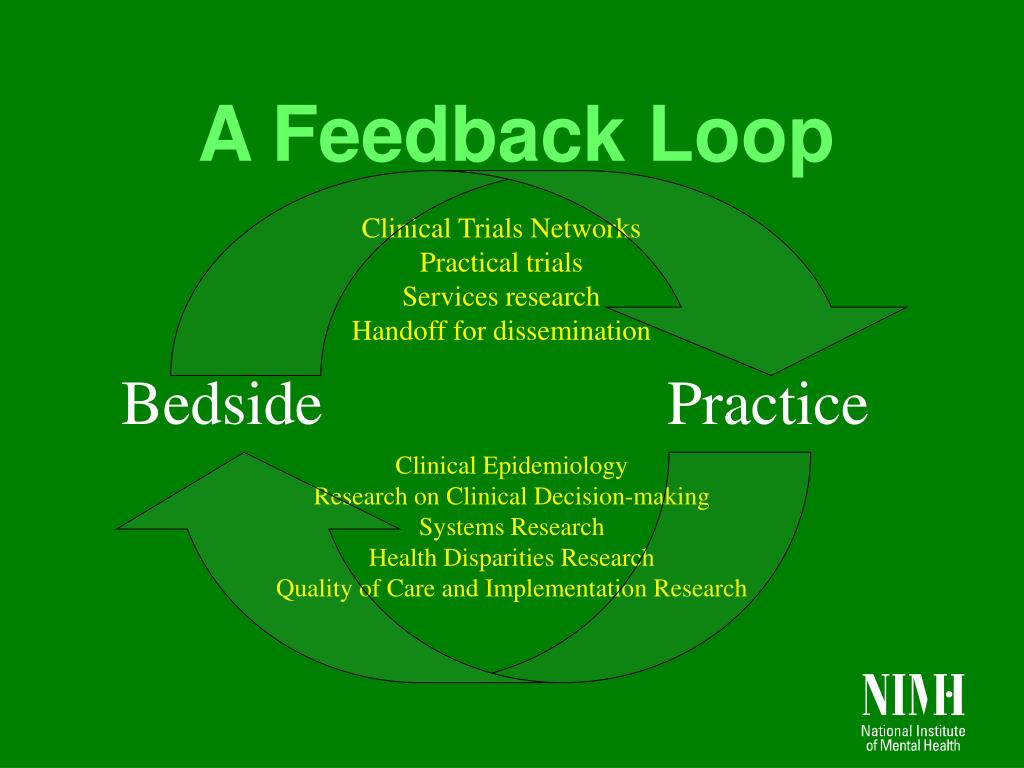 A Feedback Loop

Clinical Trials Networks
Practical trials
Services research
Handoff for dissemination

Bedside

Practice

Clinical Epidemiology
Research on Clinical Decision-making
Systems Research
Health Disparities Research
Quality of Care and Implementation Research

NIMH
National Institute of Mental Health